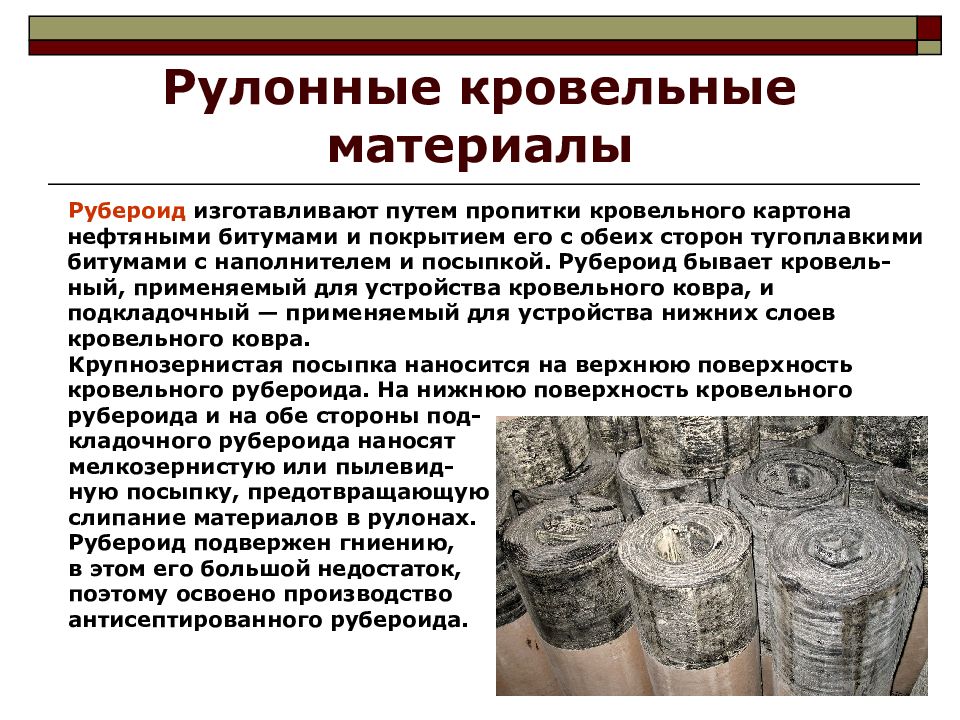 Рулонные кровельные материалы

Рубероид изготавливают путем пропитки кровельного картона нефтяными битумами и покрытием его с обеих сторон тугоплавкими битумами с наполнителем и посыпкой. Рубероид бывает кровельный, применяемый для устройства кровельного ковра, и подкладочный — применяемый для устройства нижних слоев кровельного ковра.
Крупнозернистая посыпка наносится на верхнюю поверхность кровельного рубероида. На нижнюю поверхность кровельного рубероида и на обе стороны подкладочного рубероида наносят мелкозернистую или пылевидную посыпку, предотвращающую слипание материалов в рулонах.
Рубероид подвержен гниению, в этом его большой недостаток, поэтому освоено производство антисептированного рубероида.